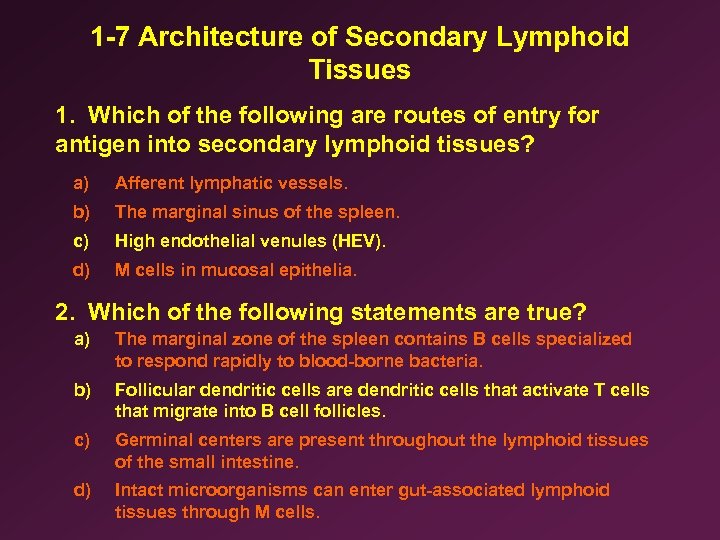 1-7 Architecture of Secondary Lymphoid Tissues

1. Which of the following are routes of entry for antigen into secondary lymphoid tissues?

a) Afferent lymphatic vessels.
b) The marginal sinus of the spleen.
c) High endothelial venules (HEV).
d) M cells in mucosal epithelia.

2. Which of the following statements are true?

a) The marginal zone of the spleen contains B cells specialized to respond rapidly to blood-borne bacteria.
b) Follicular dendritic cells are dendritic cells that activate T cells that migrate into B cell follicles.
c) Germinal centers are present throughout the lymphoid tissues of the small intestine.
d) Intact microorganisms can enter gut-associated lymphoid tissues through M cells.